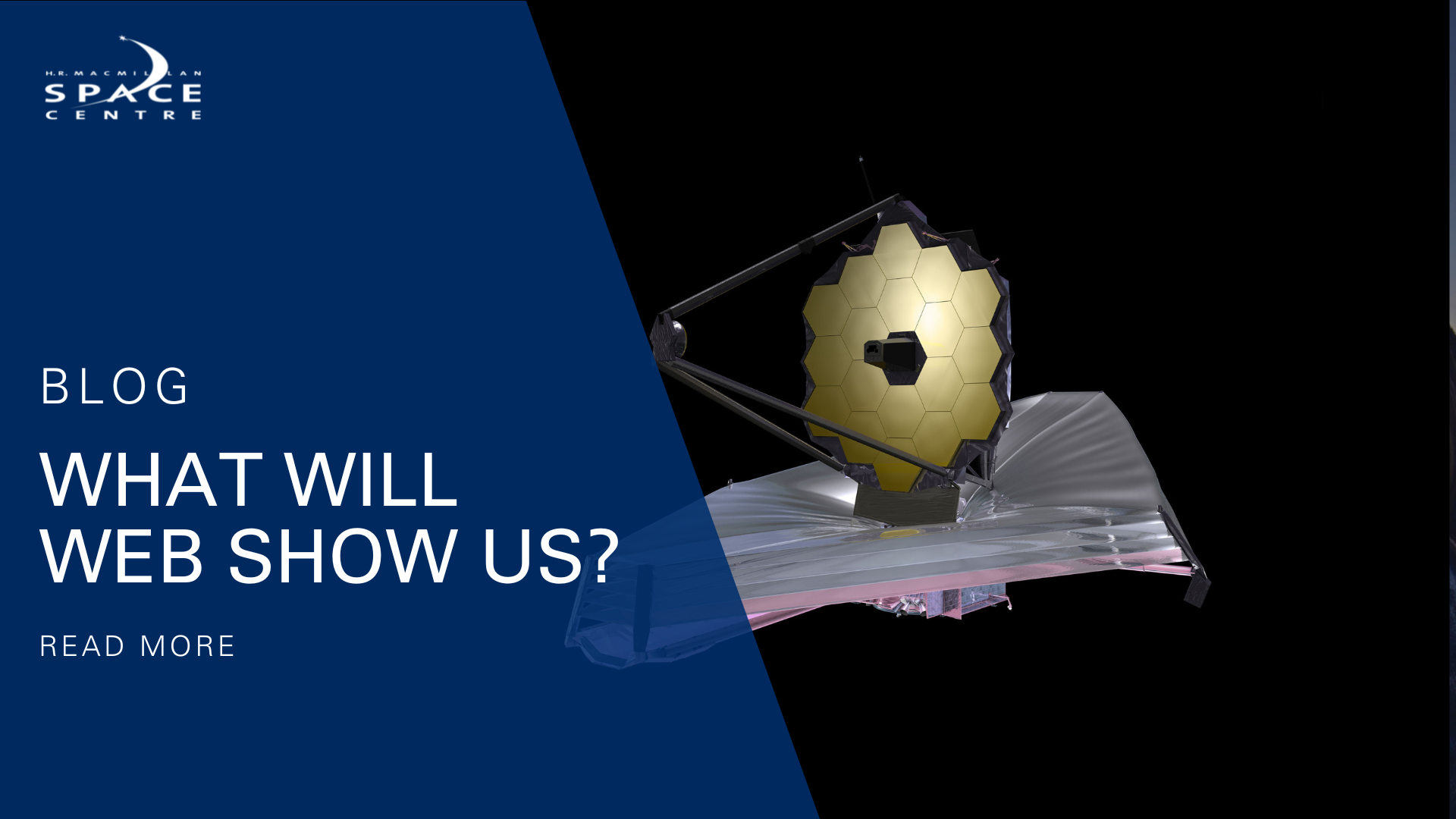 H.R. MACMILLAN
SPACE
CENTRE

BLOG

WHAT WILL WEB SHOW US?

READ MORE